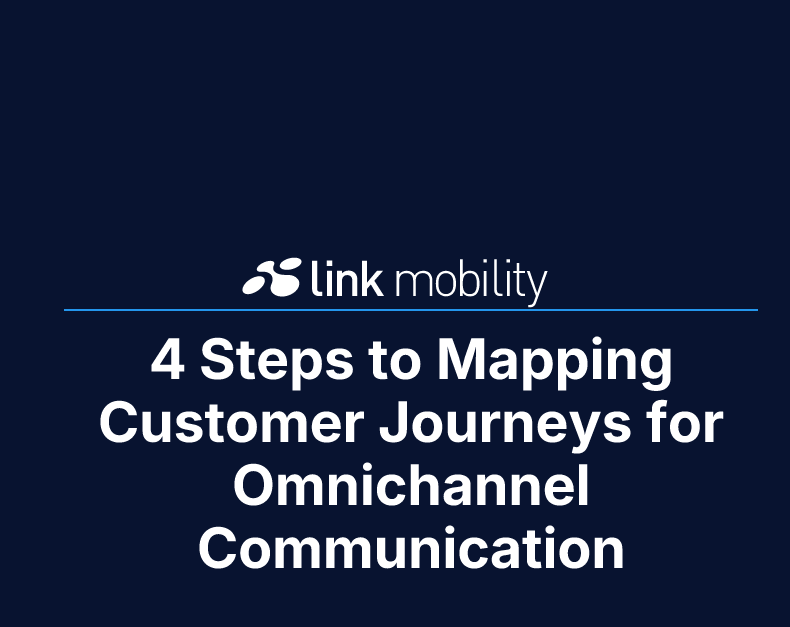 link mobility

4 Steps to Mapping Customer Journeys for Omnichannel Communication